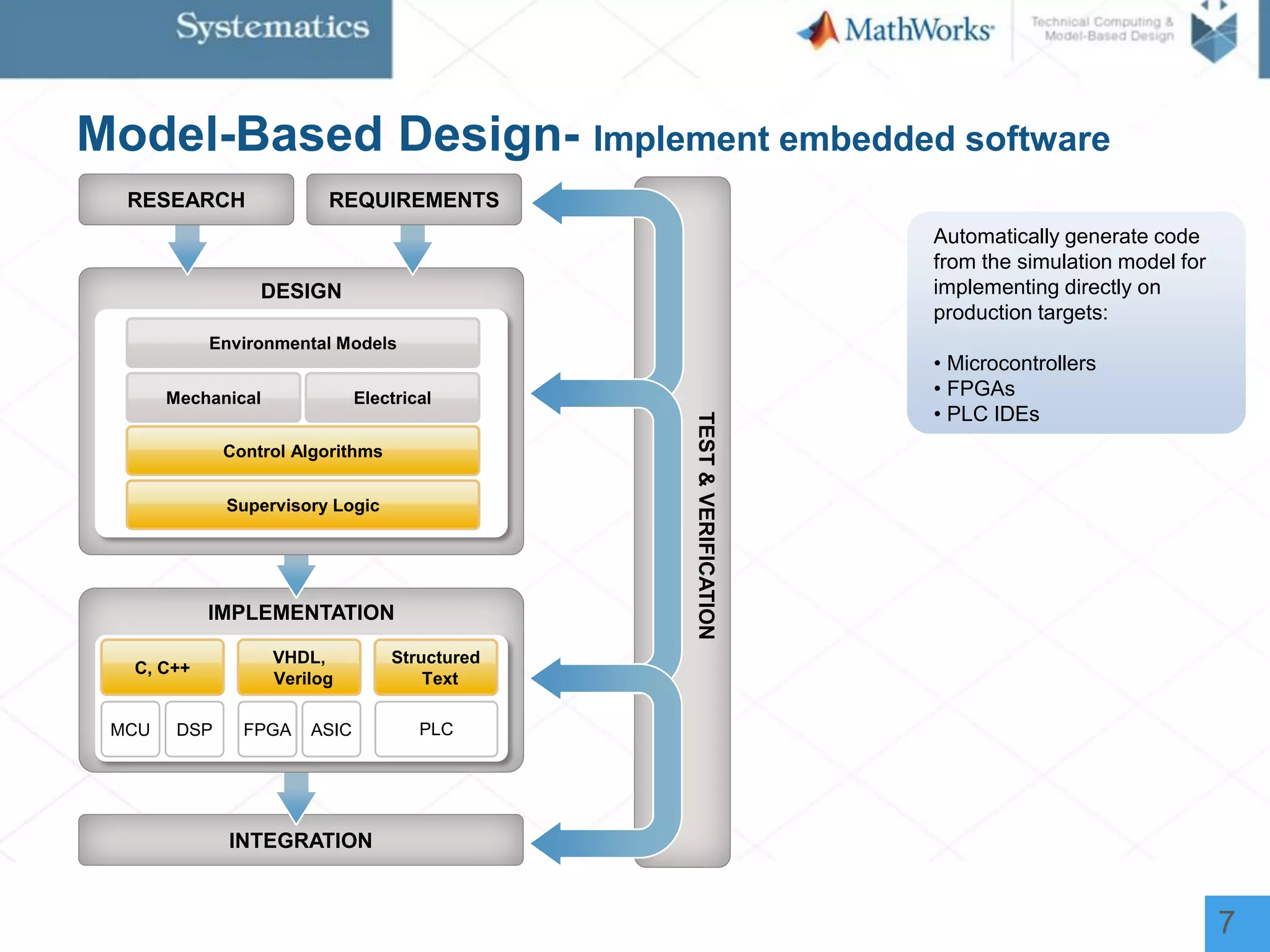 Systematics

MathWorks

Technical Computing & Model-Based Design

Model-Based Design- Implement embedded software

RESEARCH

REQUIREMENTS

DESIGN

Environmental Models

Mechanical

Electrical

Control Algorithms

Supervisory Logic

IMPLEMENTATION

C, C++

VHDL, Verilog

Structured Text

MCU

DSP

FPGA

ASIC

PLC

INTEGRATION

TEST & VERIFICATION

Automatically generate code from the simulation model for implementing directly on production targets:

• Microcontrollers
• FPGAs
• PLC IDEs

7